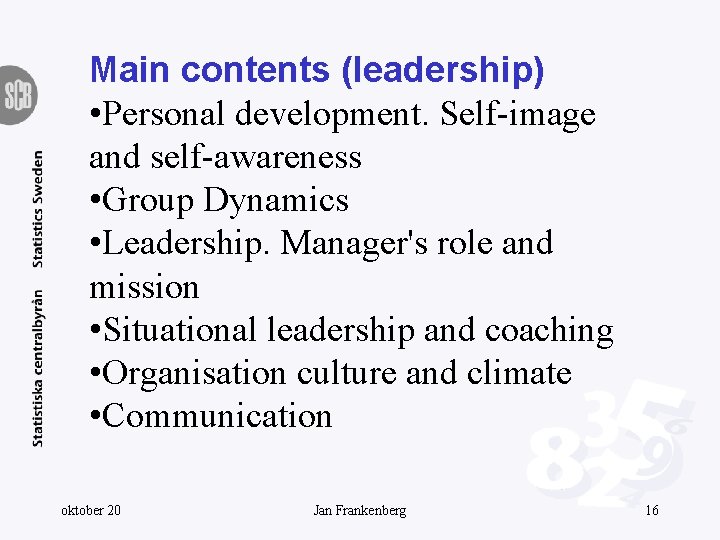 SCB

Statistiska centralbyrån Statistics Sweden

Main contents (leadership)

•Personal development. Self-image and self-awareness
•Group Dynamics
•Leadership. Manager's role and mission
•Situational leadership and coaching
•Organisation culture and climate
•Communication

oktober 20 Jan Frankenberg 16